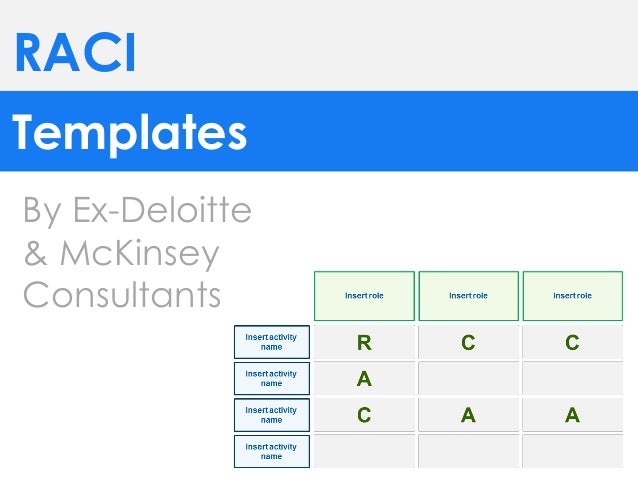 RACI

Templates

By Ex-Deloitte & McKinsey Consultants

| | Insert role | Insert role | Insert role |
|---|---|---|---|
| Insert activity name | R | C | C |
| Insert activity name | A | | |
| Insert activity name | C | A | A |
| Insert activity name | | | |